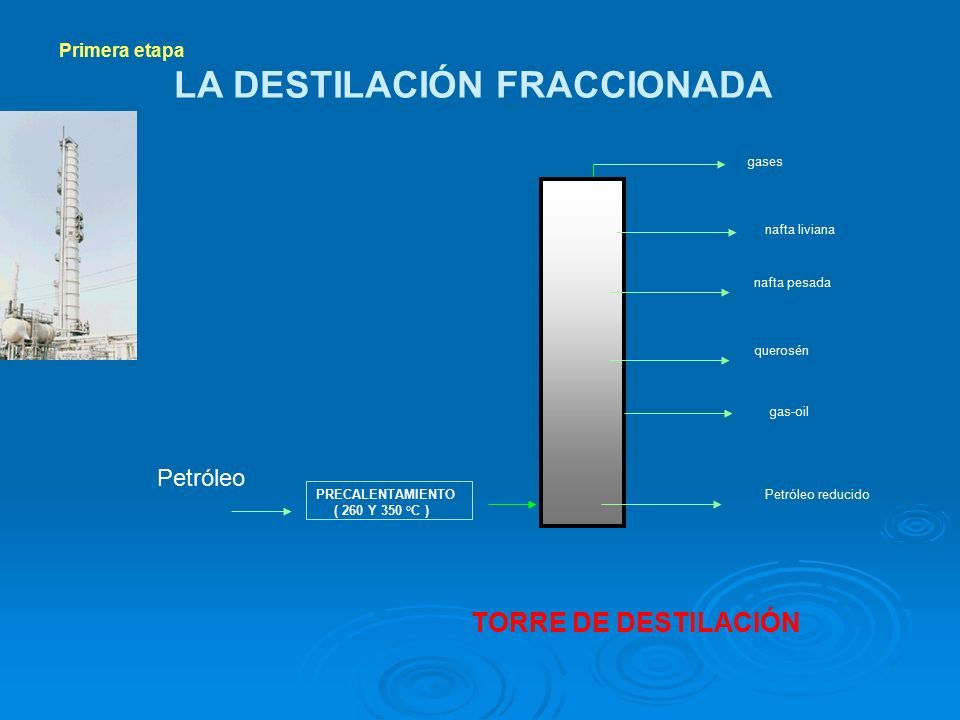 Primera etapa

LA DESTILACIÓN FRACCIONADA

gases

nafta liviana

nafta pesada

querosén

gas-oil

Petróleo

PRECALENTAMIENTO ( 260 Y 350 °C )

Petróleo reducido

TORRE DE DESTILACIÓN